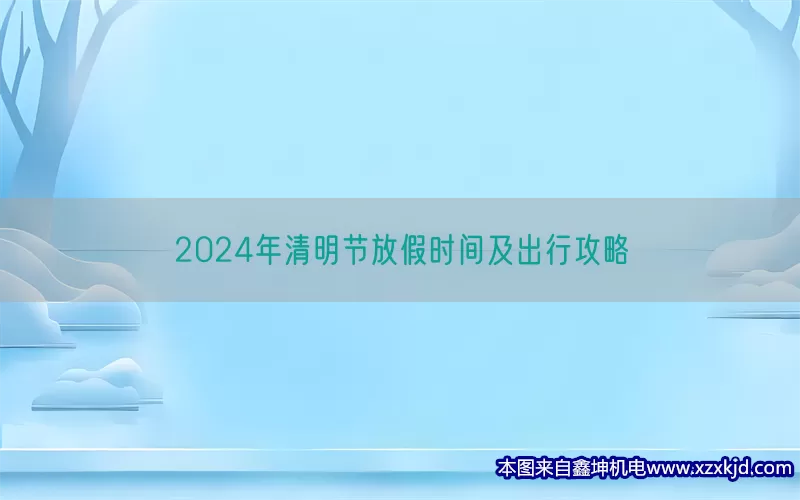 2024年清明节放假时间及出行攻略

本图来自鑫坤机电www.xzxkjd.com